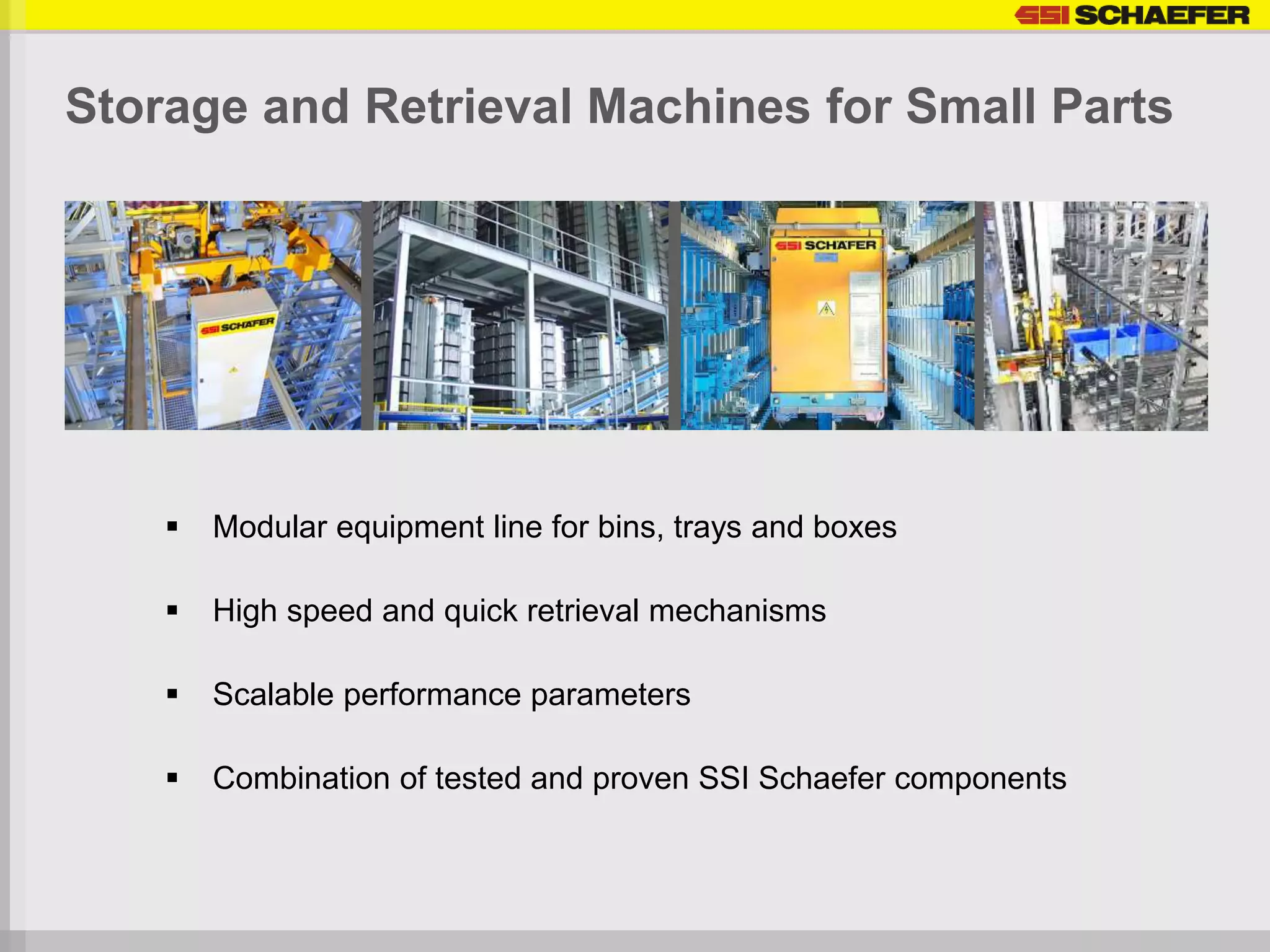 SSI SCHAEFER

Storage and Retrieval Machines for Small Parts

SSI SCHÄFER

SSI SCHÄFER

▪ Modular equipment line for bins, trays and boxes

▪ High speed and quick retrieval mechanisms

▪ Scalable performance parameters

▪ Combination of tested and proven SSI Schaefer components